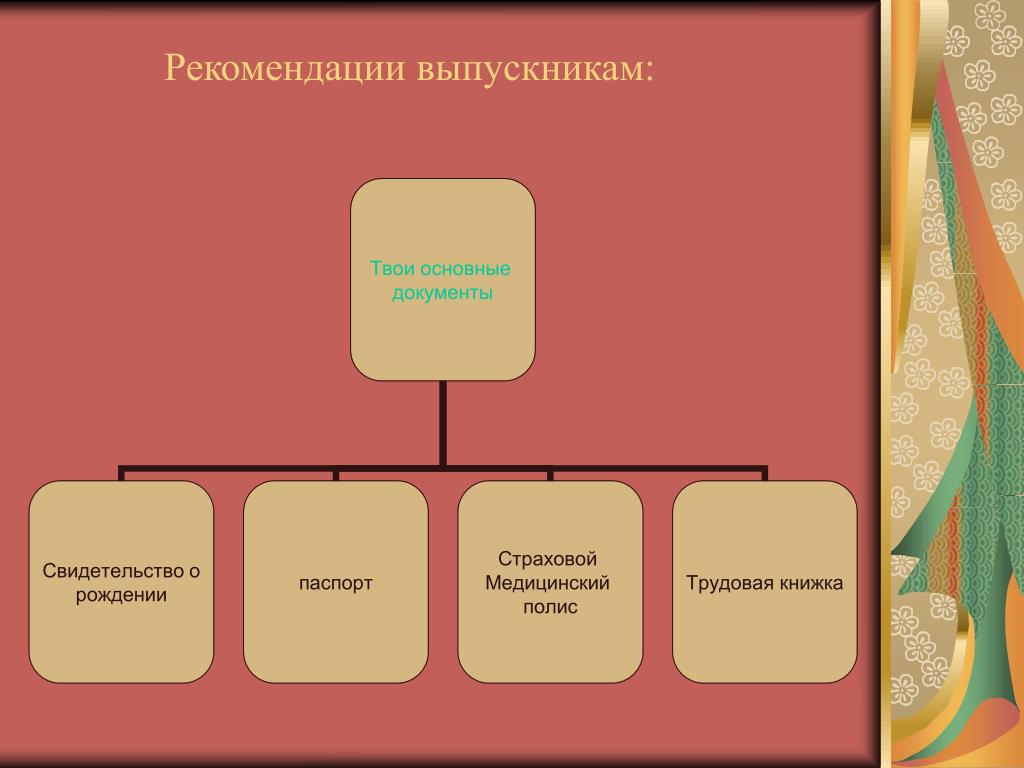 Рекомендации выпускникам:

Твои основные документы

Свидетельство о рождении

паспорт

Страховой Медицинский полис

Трудовая книжка